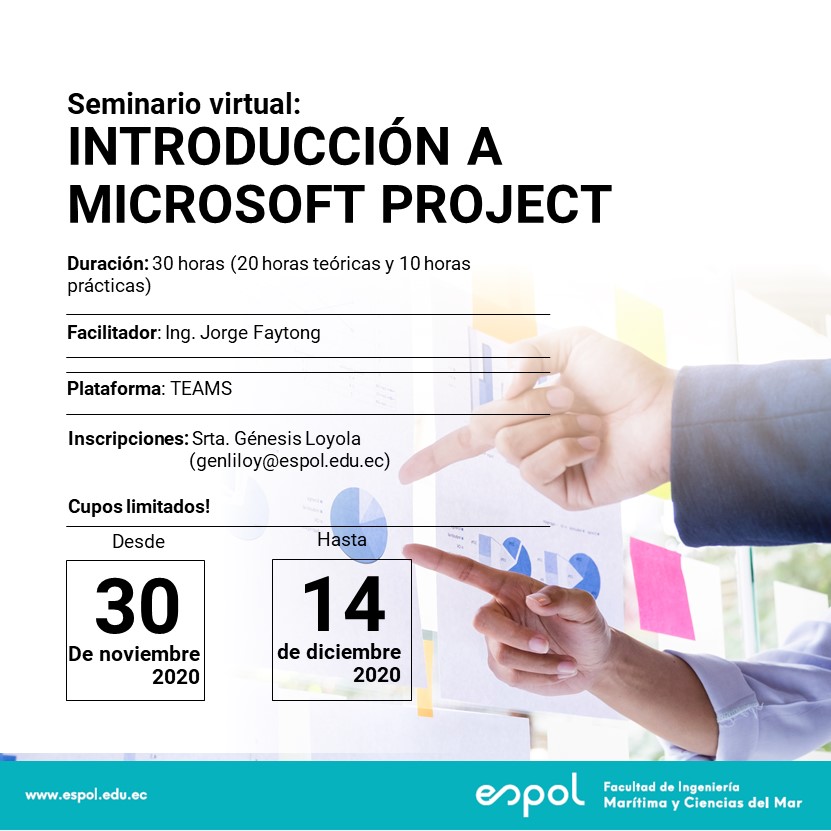 Seminario virtual:
INTRODUCCIÓN A MICROSOFT PROJECT

Duración: 30 horas (20 horas teóricas y 10 horas prácticas)

Facilitador: Ing. Jorge Faytong

Plataforma: TEAMS

Inscripciones: Srta. Génesis Loyola (genliloy@espol.edu.ec)

Cupos limitados!

Desde
30
De noviembre 2020

Hasta
14
de diciembre 2020

www.espol.edu.ec

espol Facultad de Ingeniería Marítima y Ciencias del Mar